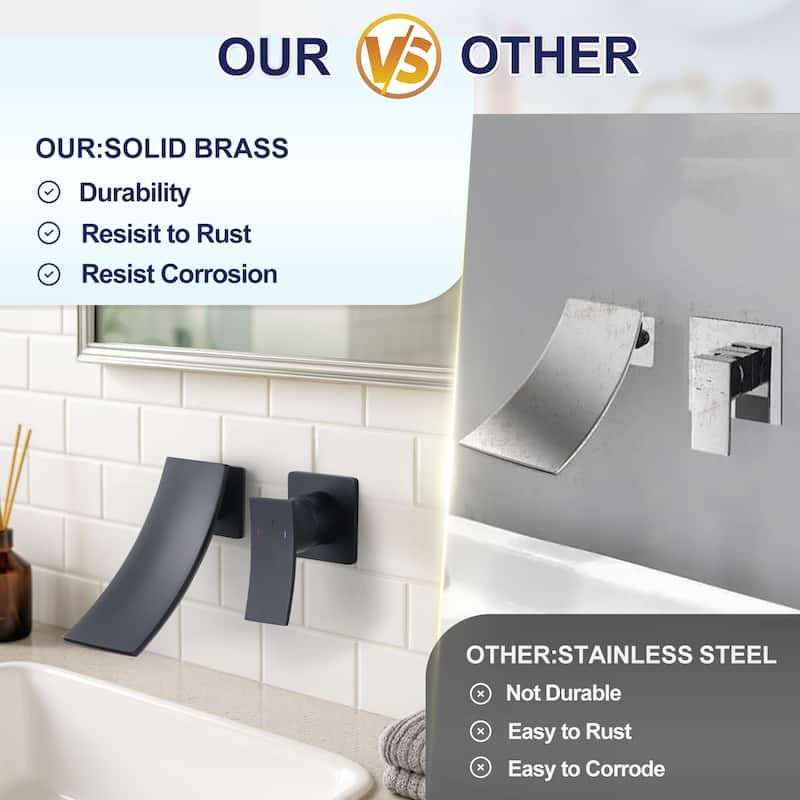 OUR VS OTHER

OUR:SOLID BRASS

Durability

Resisit to Rust

Resist Corrosion

OTHER:STAINLESS STEEL

Not Durable

Easy to Rust

Easy to Corrode